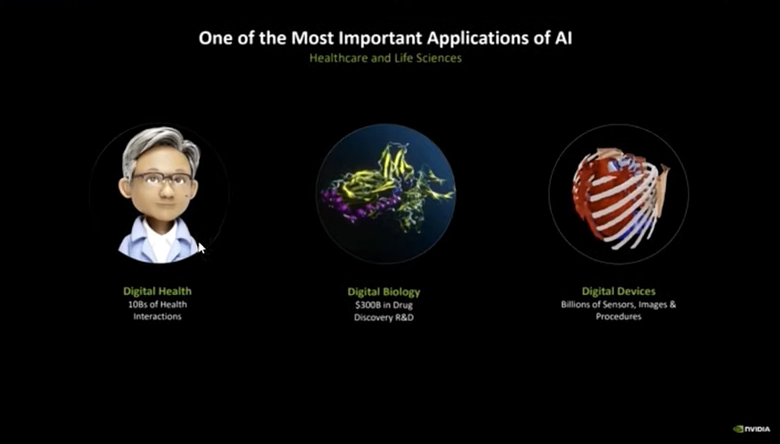 One of the Most Important Applications of AI
Healthcare and Life Sciences

Digital Health
10Bs of Health Interactions

Digital Biology
$300B in Drug Discovery R&D

Digital Devices
Billions of Sensors, Images & Procedures

NVIDIA